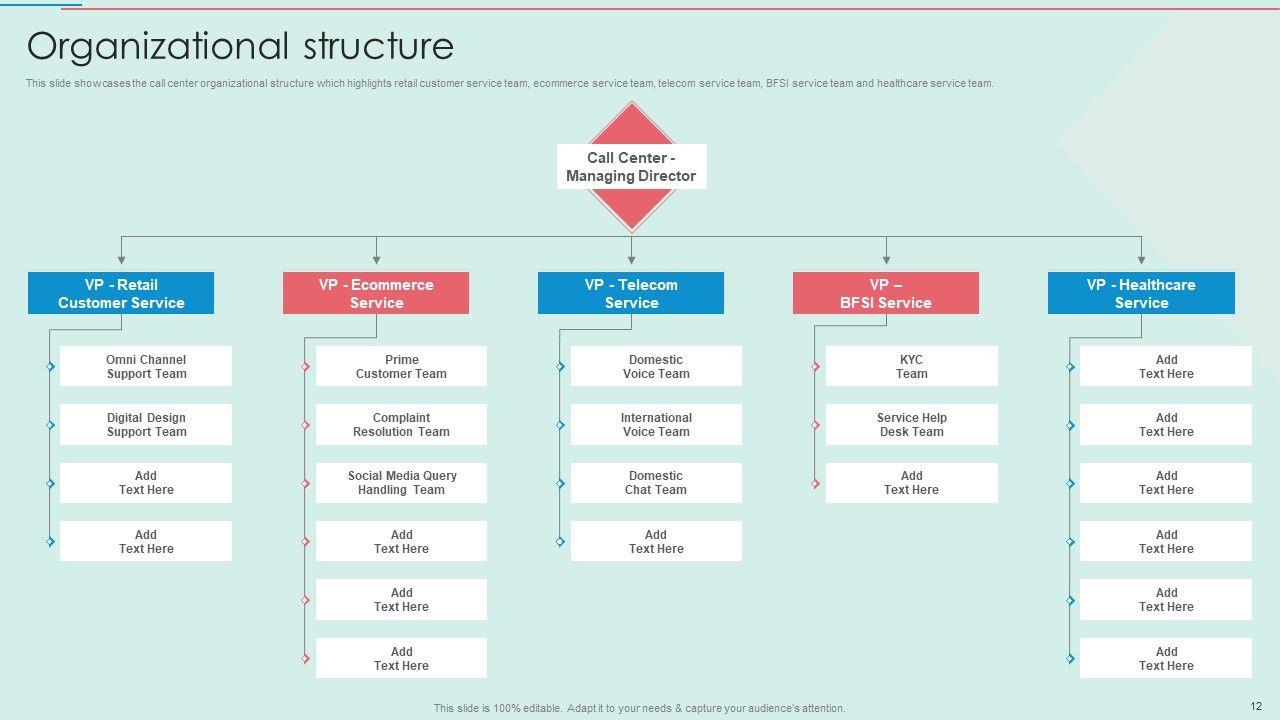 Organizational structure

This slide showcases the call center organizational structure which highlights retail customer service team, ecommerce service team, telecom service team, BFSI service team and healthcare service team.

Call Center - Managing Director

VP - Retail Customer Service

Omni Channel Support Team

Digital Design Support Team

Add Text Here

Add Text Here

VP - Ecommerce Service

Prime Customer Team

Complaint Resolution Team

Social Media Query Handling Team

Add Text Here

Add Text Here

Add Text Here

VP - Telecom Service

Domestic Voice Team

International Voice Team

Domestic Chat Team

Add Text Here

VP – BFSI Service

KYC Team

Service Help Desk Team

Add Text Here

VP - Healthcare Service

Add Text Here

Add Text Here

Add Text Here

Add Text Here

Add Text Here

Add Text Here

This slide is 100% editable. Adapt it to your needs & capture your audience's attention.

12